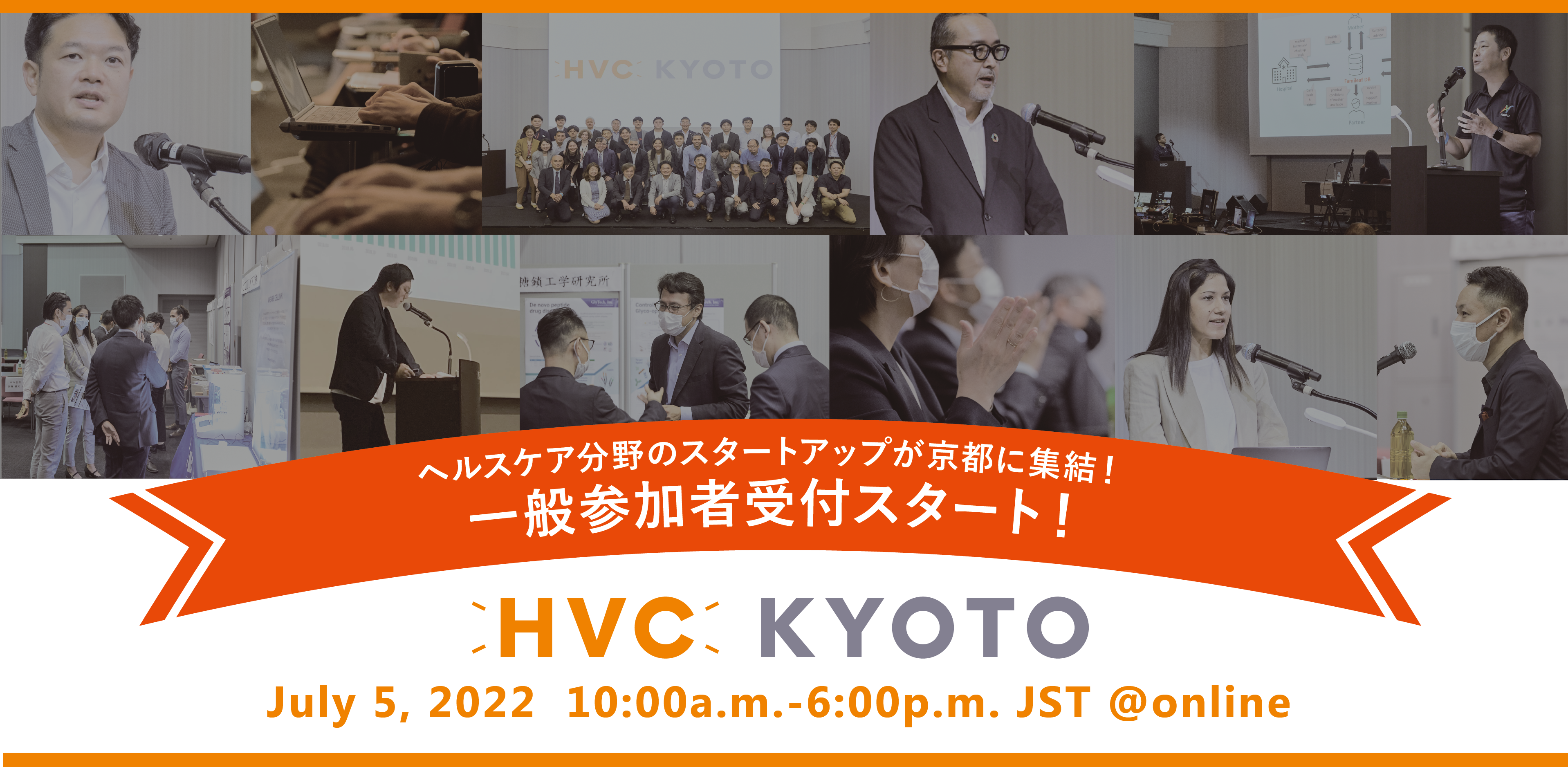 HVC KYOTO

糖鎖工学研究所

ヘルスケア分野のスタートアップが京都に集結！
一般参加者受付スタート！

HVC KYOTO

July 5, 2022 10:00a.m.-6:00p.m. JST @online